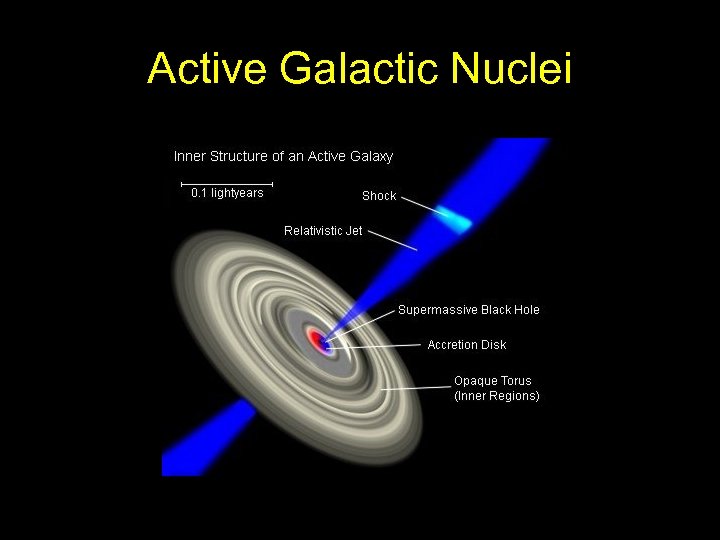 Active Galactic Nuclei

Inner Structure of an Active Galaxy

0.1 lightyears

Shock

Relativistic Jet

Supermassive Black Hole

Accretion Disk

Opaque Torus
(Inner Regions)